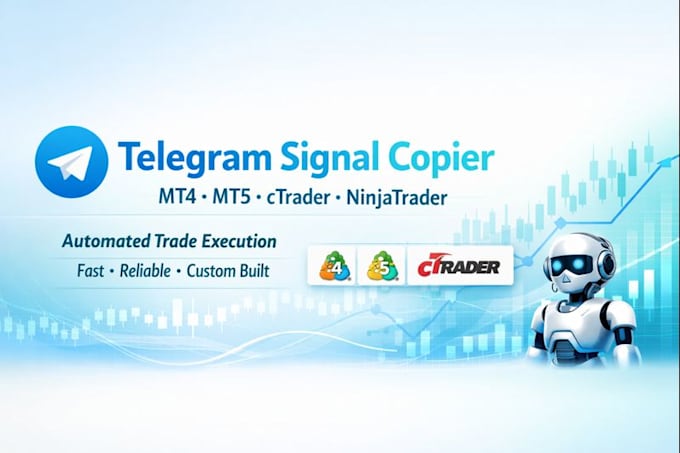 Telegram Signal Copier

MT4 • MT5 • cTrader • NinjaTrader

Automated Trade Execution

Fast • Reliable • Custom Built

4 5 cTRADER